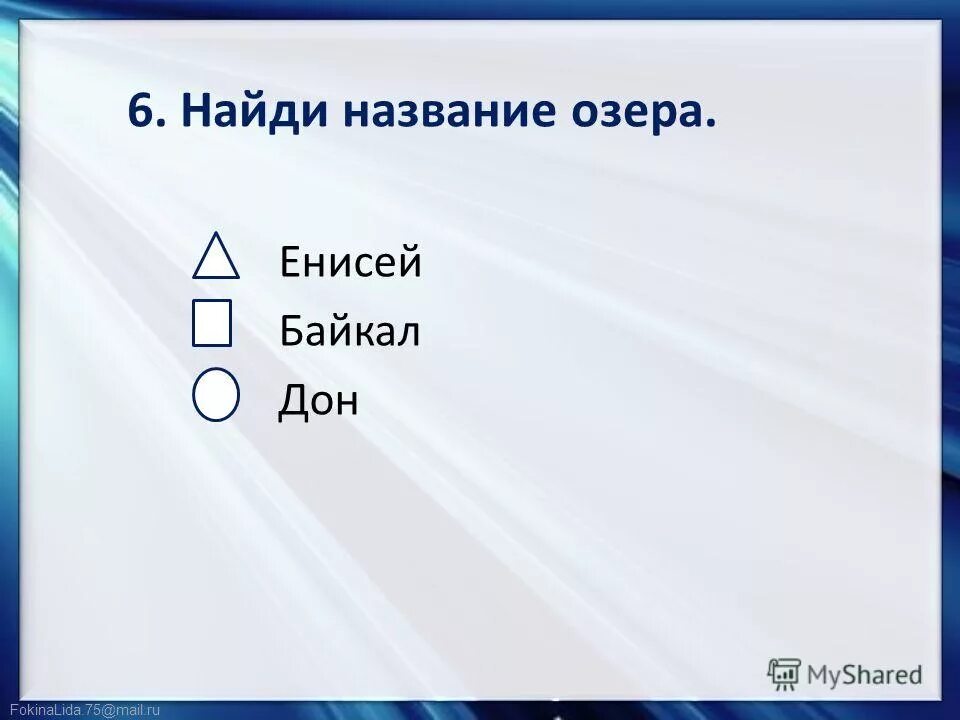 6. Найди название озера.

Енисей
Байкал
Дон

MyShared

FokinaLida.75@mail.ru